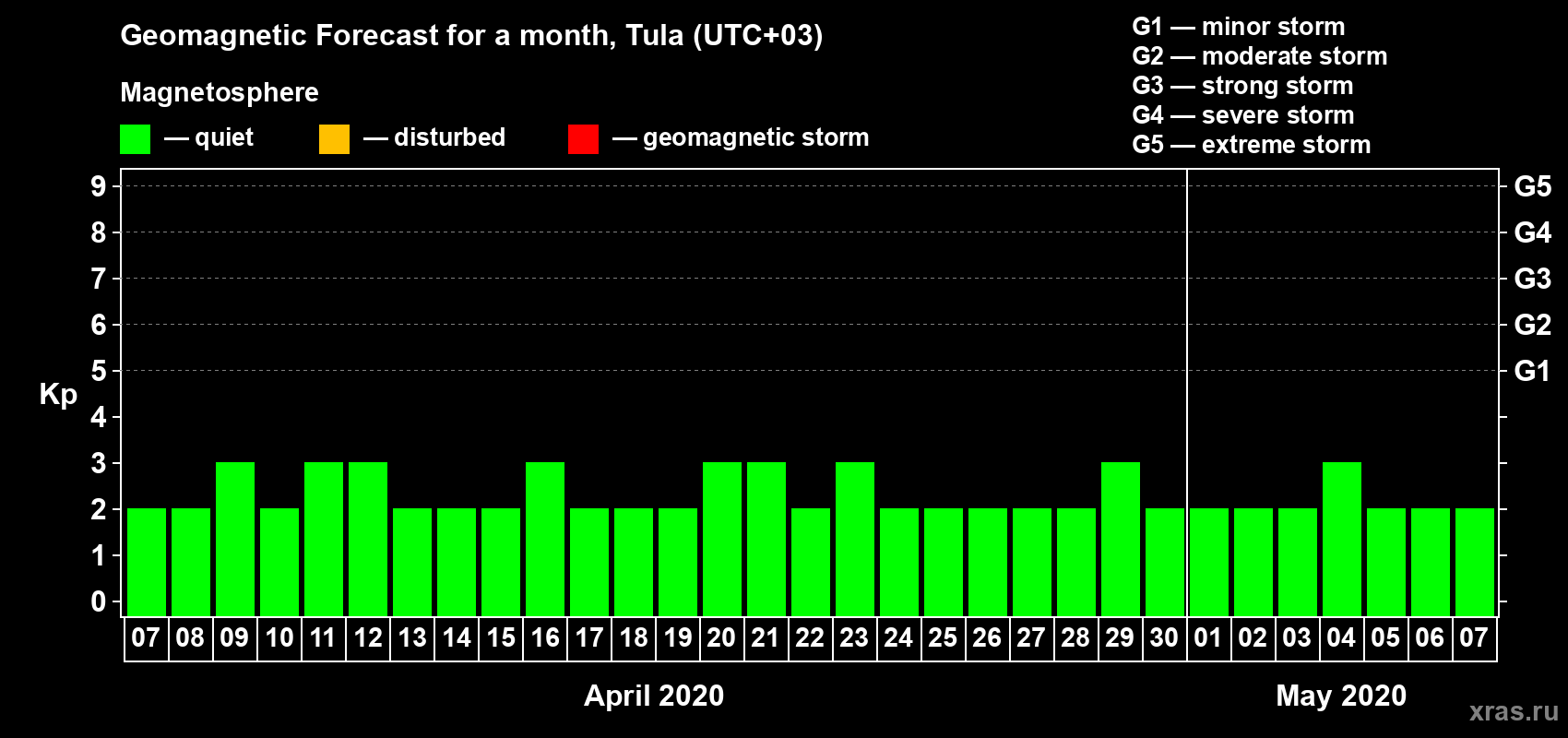 Geomagnetic Forecast for a month, Tula (UTC+03)

Magnetosphere

— quiet — disturbed — geomagnetic storm

G1 — minor storm
G2 — moderate storm
G3 — strong storm
G4 — severe storm
G5 — extreme storm

Kp

9 8 7 6 5 4 3 2 1 0

G5 G4 G3 G2 G1

07 08 09 10 11 12 13 14 15 16 17 18 19 20 21 22 23 24 25 26 27 28 29 30 01 02 03 04 05 06 07

April 2020

May 2020

xras.ru